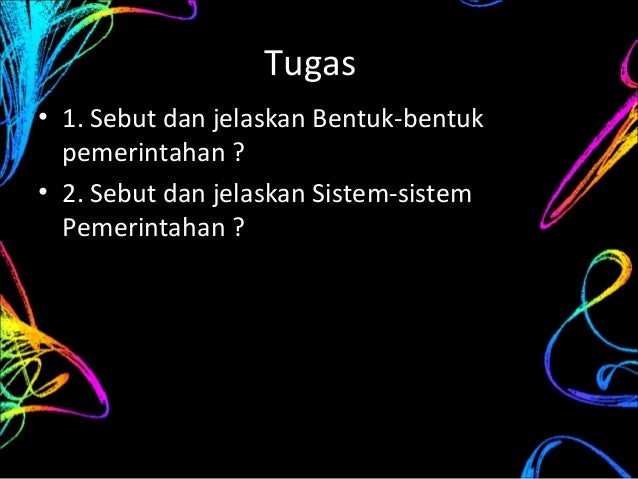 Tugas

• 1. Sebut dan jelaskan Bentuk-bentuk pemerintahan ?

• 2. Sebut dan jelaskan Sistem-sistem Pemerintahan ?